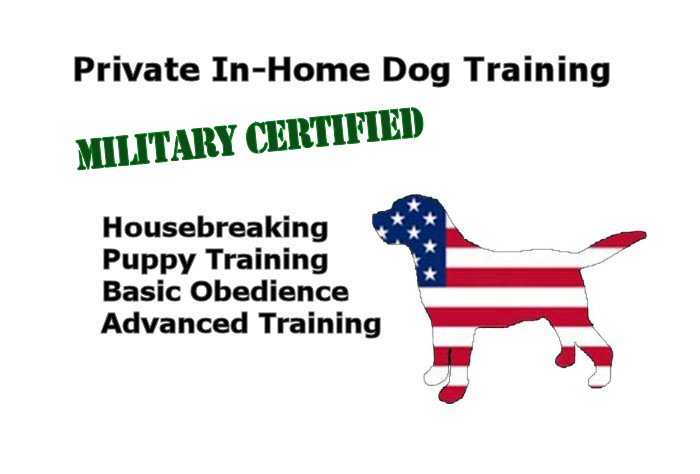 Private In-Home Dog Training

MILITARY CERTIFIED

Housebreaking
Puppy Training
Basic Obedience
Advanced Training